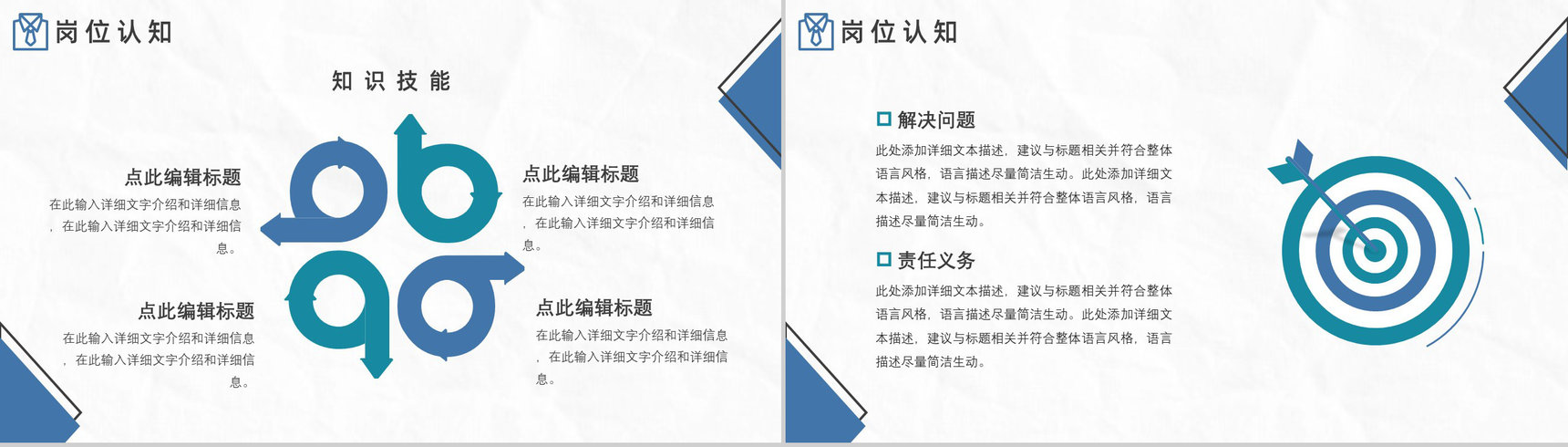 岗位认知

知识技能

点此编辑标题

在此输入详细文字介绍和详细信息，在此输入详细文字介绍和详细信息。

点此编辑标题

在此输入详细文字介绍和详细信息，在此输入详细文字介绍和详细信息。

点此编辑标题

在此输入详细文字介绍和详细信息，在此输入详细文字介绍和详细信息。

点此编辑标题

在此输入详细文字介绍和详细信息，在此输入详细文字介绍和详细信息。

岗位认知

解决问题

此处添加详细文本描述，建议与标题相关并符合整体语言风格，语言描述尽量简洁生动。此处添加详细文本描述，建议与标题相关并符合整体语言风格，语言描述尽量简洁生动。

责任义务

此处添加详细文本描述，建议与标题相关并符合整体语言风格，语言描述尽量简洁生动。此处添加详细文本描述，建议与标题相关并符合整体语言风格，语言描述尽量简洁生动。